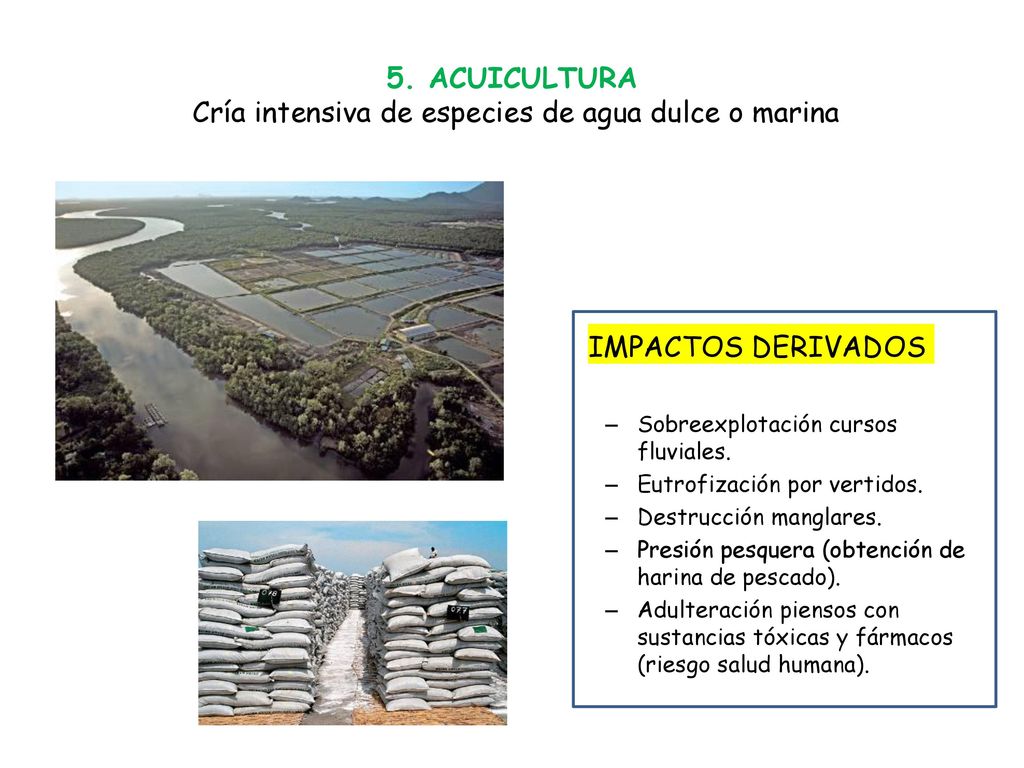 5. ACUICULTURA
Cría intensiva de especies de agua dulce o marina

IMPACTOS DERIVADOS

– Sobreexplotación cursos fluviales.
– Eutrofización por vertidos.
– Destrucción manglares.
– Presión pesquera (obtención de harina de pescado).
– Adulteración piensos con sustancias tóxicas y fármacos (riesgo salud humana).